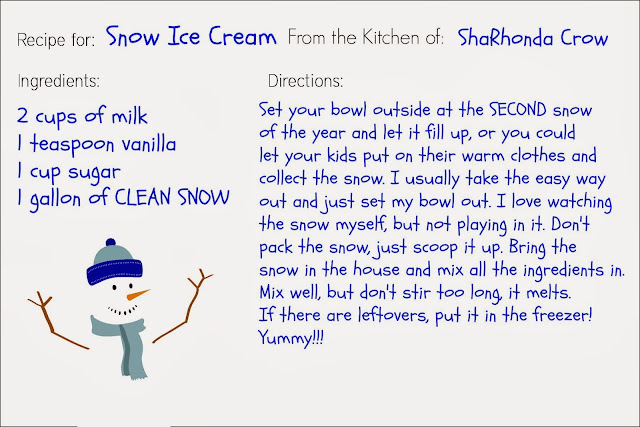 Recipe for: Snow Ice Cream From the Kitchen of: ShaRhonda Crow

Ingredients:

2 cups of milk
1 teaspoon vanilla
1 cup sugar
1 gallon of CLEAN SNOW

Directions:

Set your bowl outside at the SECOND snow of the year and let it fill up, or you could let your kids put on their warm clothes and collect the snow. I usually take the easy way out and just set my bowl out. I love watching the snow myself, but not playing in it. Don't pack the snow, just scoop it up. Bring the snow in the house and mix all the ingredients in. Mix well, but don't stir too long, it melts. If there are leftovers, put it in the freezer! Yummy!!!